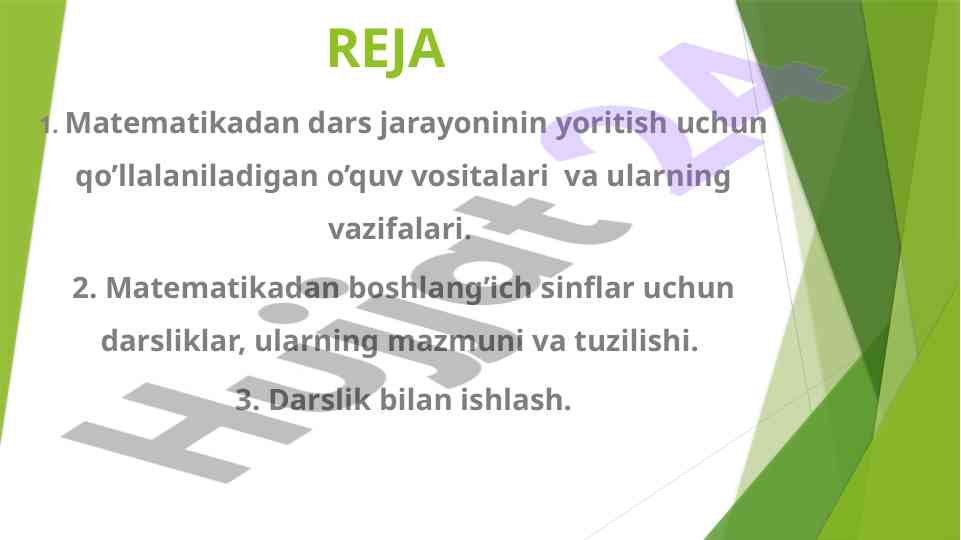 REJA

1. Matematikadan dars jarayoninin yoritish uchun qo’llalaniladigan o’quv vositalari va ularning vazifalari.

2. Matematikadan boshlang’ich sinflar uchun darsliklar, ularning mazmuni va tuzilishi.

3. Darslik bilan ishlash.

Hujjat 24